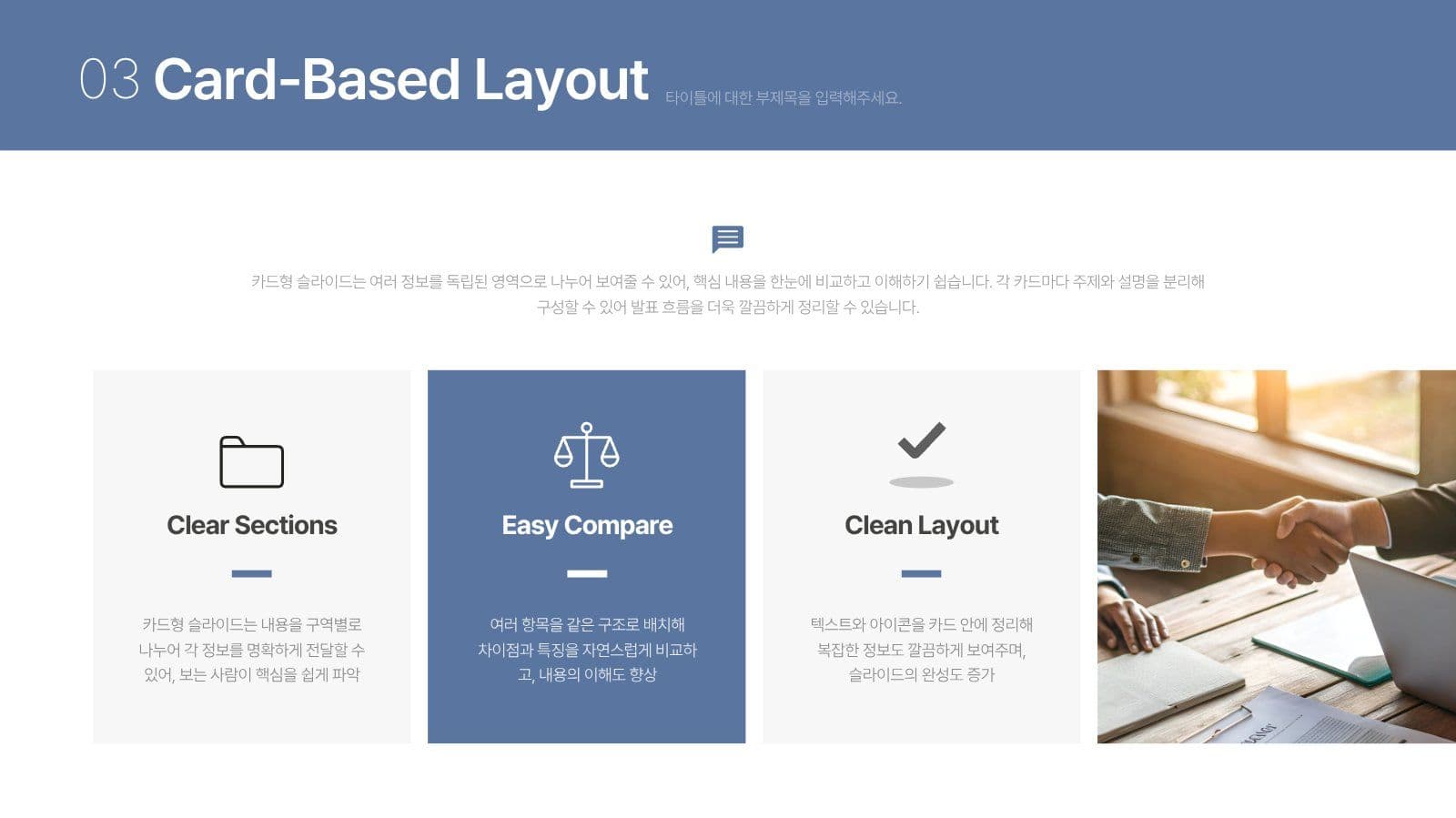 03 Card-Based Layout 타이틀에 대한 부제목을 입력해주세요.

카드형 슬라이드는 여러 정보를 독립된 영역으로 나누어 보여줄 수 있어, 핵심 내용을 한눈에 비교하고 이해하기 쉽습니다. 각 카드마다 주제와 설명을 분리해 구성할 수 있어 발표 흐름을 더욱 깔끔하게 정리할 수 있습니다.

Clear Sections

카드형 슬라이드는 내용을 구역별로 나누어 각 정보를 명확하게 전달할 수 있어, 보는 사람이 핵심을 쉽게 파악

Easy Compare

여러 항목을 같은 구조로 배치해 차이점과 특징을 자연스럽게 비교하고, 내용의 이해도 향상

Clean Layout

텍스트와 아이콘을 카드 안에 정리해 복잡한 정보도 깔끔하게 보여주며, 슬라이드의 완성도 증가